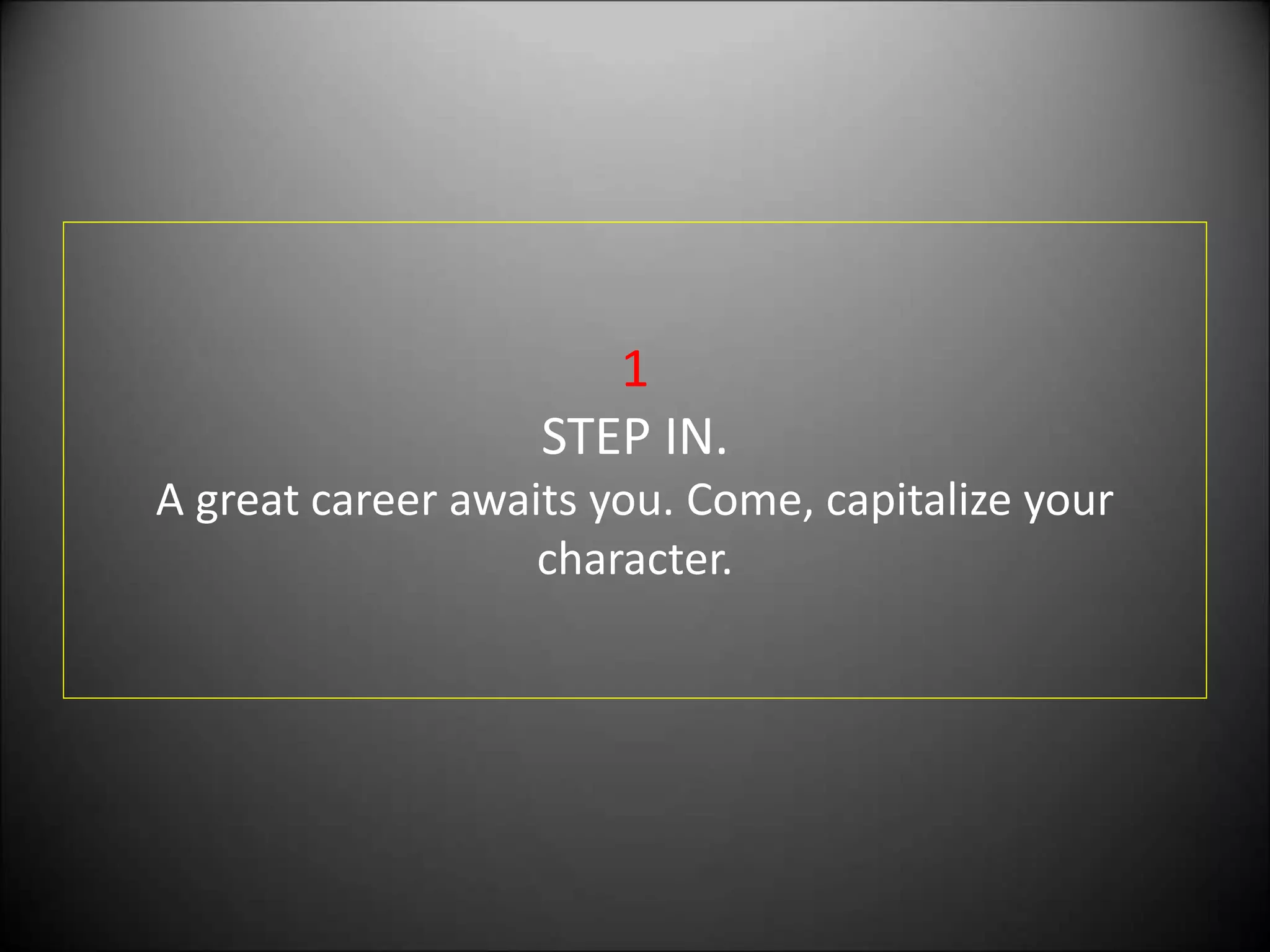 1
STEP IN.
A great career awaits you. Come, capitalize your character.